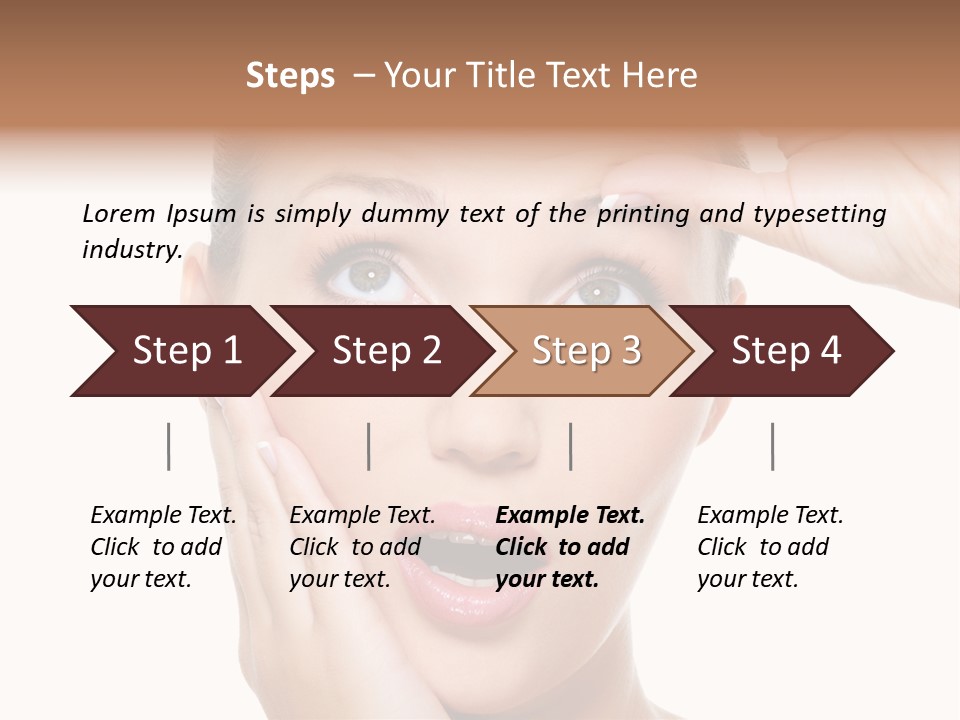 Steps – Your Title Text Here

Lorem Ipsum is simply dummy text of the printing and typesetting industry.

Step 1

Step 2

Step 3

Step 4

Example Text. Click to add your text.

Example Text. Click to add your text.

Example Text. Click to add your text.

Example Text. Click to add your text.